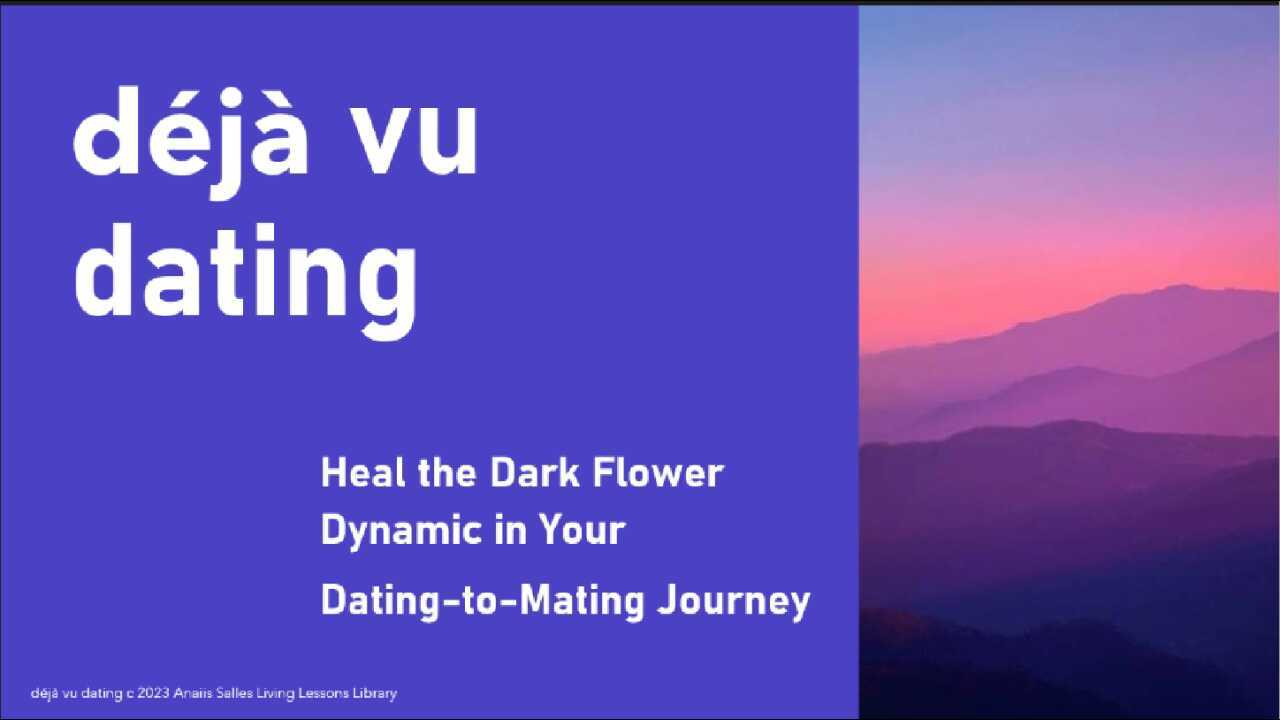 déjà vu dating

Heal the Dark Flower Dynamic in Your
Dating-to-Mating Journey

déjà vu dating c 2023 Anaiis Salles Living Lessons Library